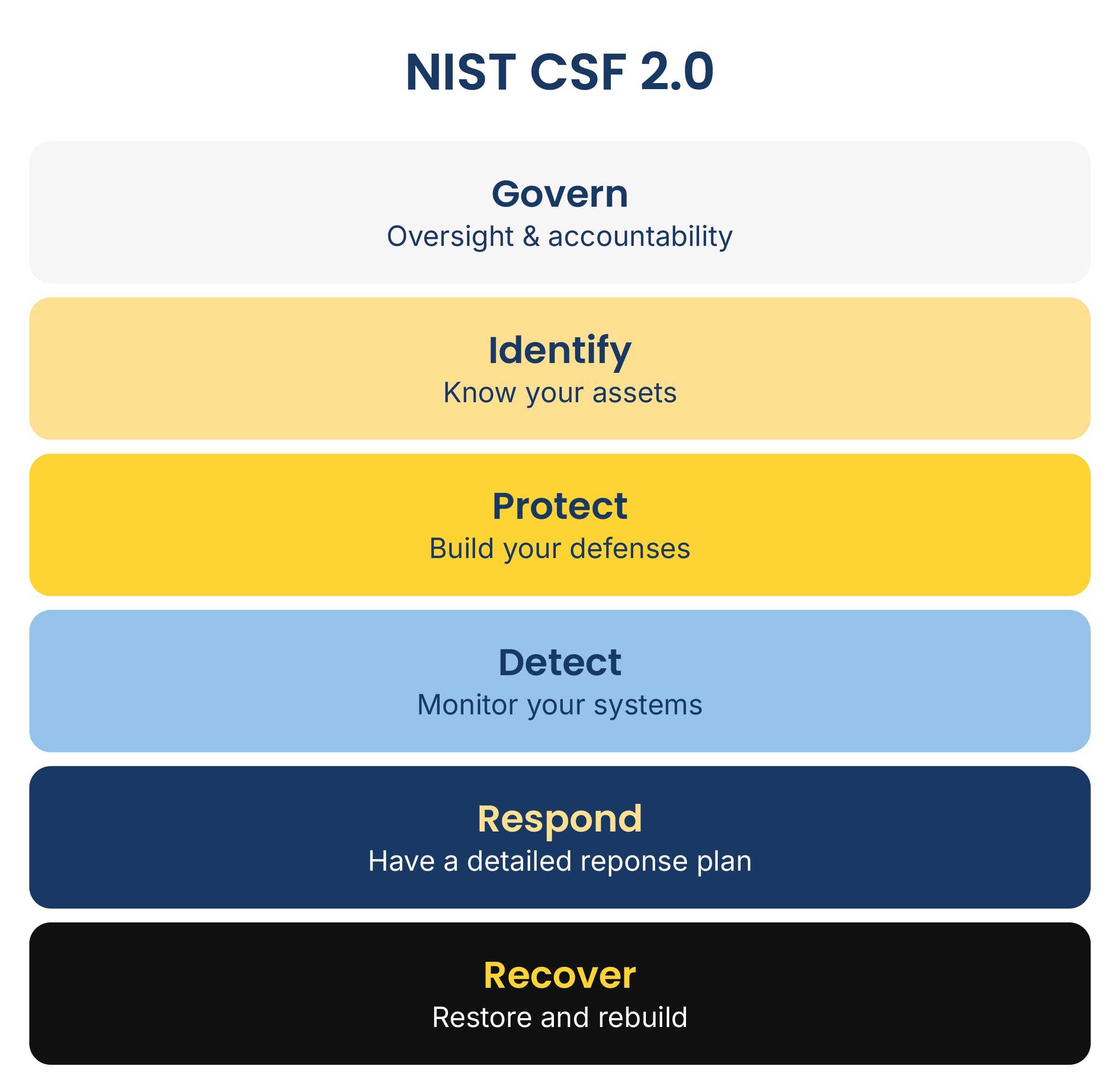 NIST CSF 2.0

Govern
Oversight & accountability

Identify
Know your assets

Protect
Build your defenses

Detect
Monitor your systems

Respond
Have a detailed reponse plan

Recover
Restore and rebuild